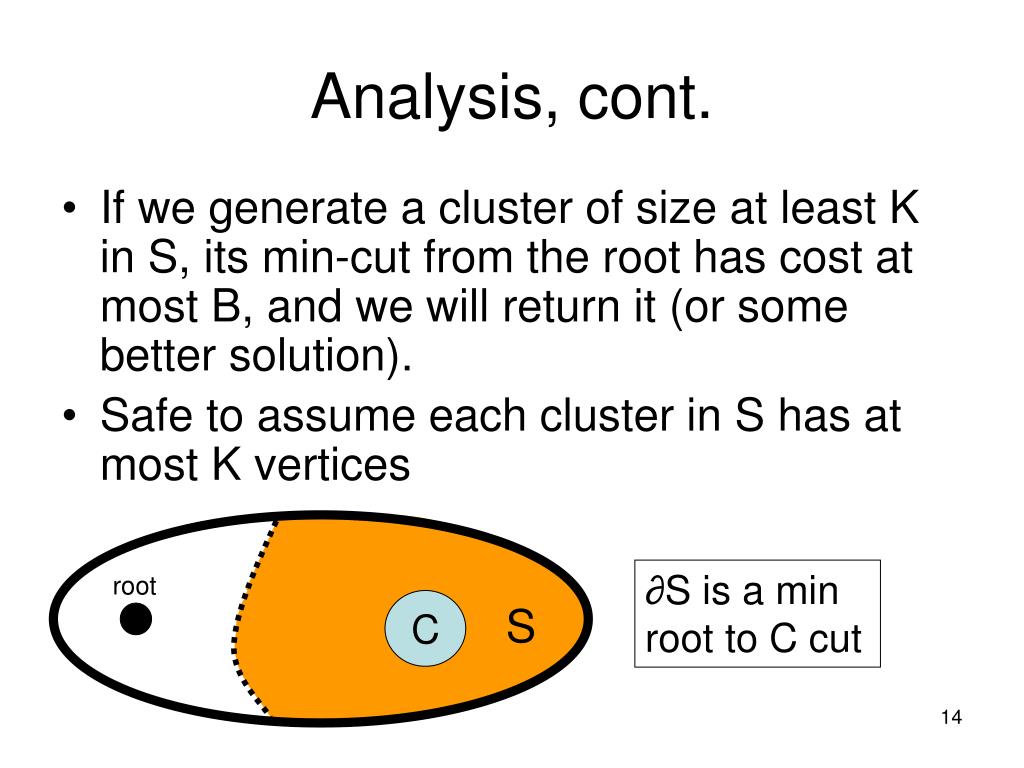 Analysis, cont.

• If we generate a cluster of size at least K in S, its min-cut from the root has cost at most B, and we will return it (or some better solution).
• Safe to assume each cluster in S has at most K vertices

root

C

S

$\partial$S is a min root to C cut

14